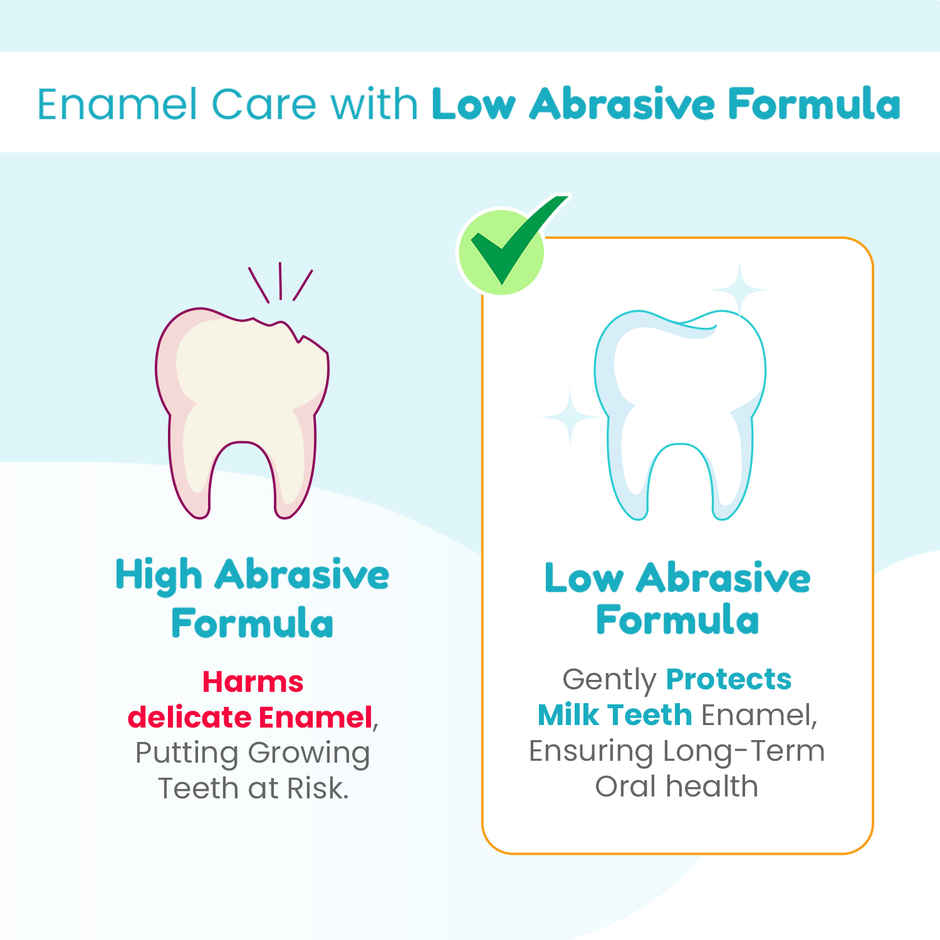 Enamel Care with Low Abrasive Formula

High Abrasive Formula

Harms delicate Enamel, Putting Growing Teeth at Risk.

Low Abrasive Formula

Gently Protects Milk Teeth Enamel, Ensuring Long-Term Oral health